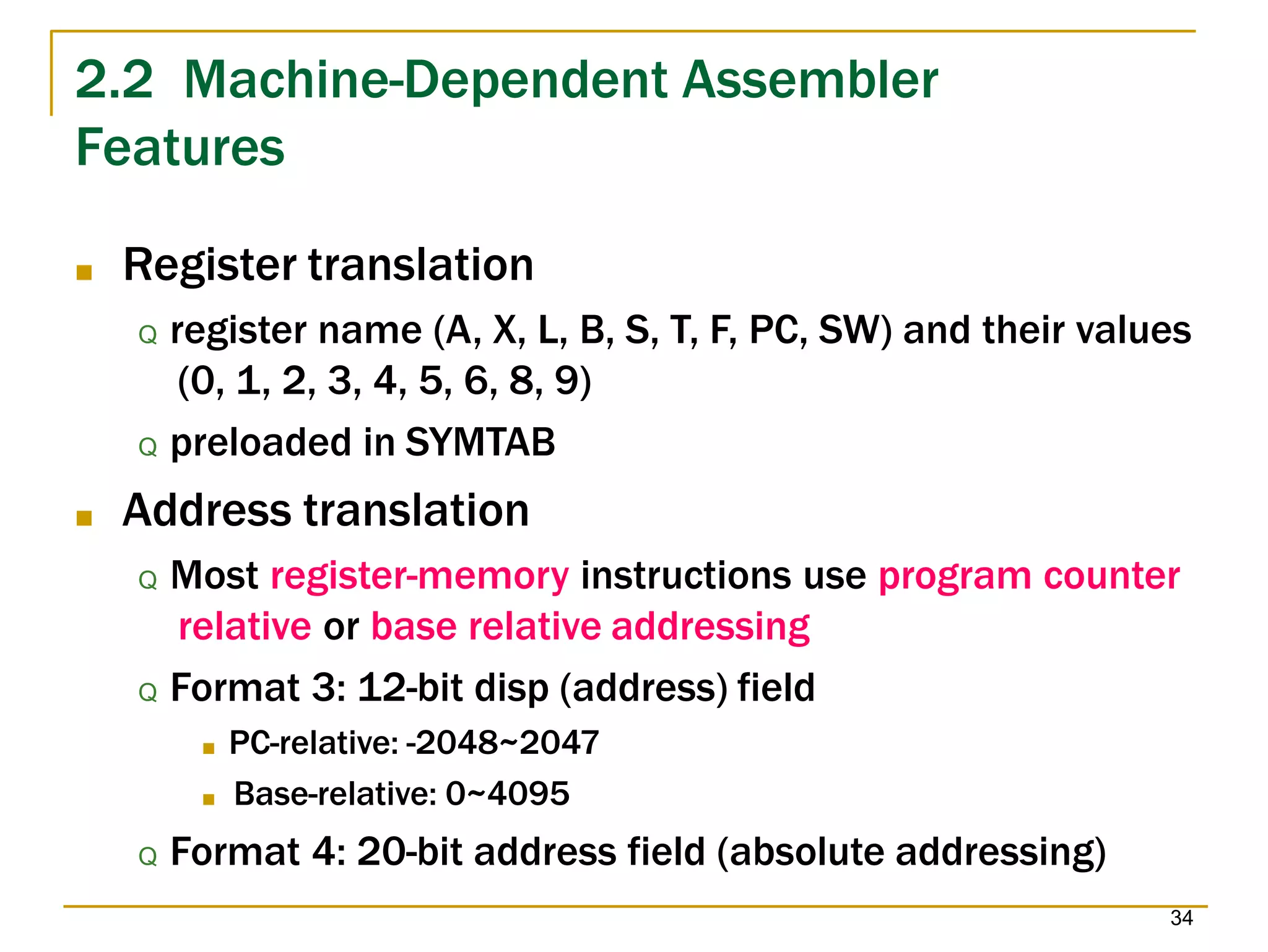 2.2 Machine-Dependent Assembler Features

Register translation

Q register name (A, X, L, B, S, T, F, PC, SW) and their values (0, 1, 2, 3, 4, 5, 6, 8, 9)

Q preloaded in SYMTAB

Address translation

Q Most register-memory instructions use program counter relative or base relative addressing

Q Format 3: 12-bit disp (address) field

PC-relative: -2048~2047

Base-relative: 0~4095

Q Format 4: 20-bit address field (absolute addressing)

34